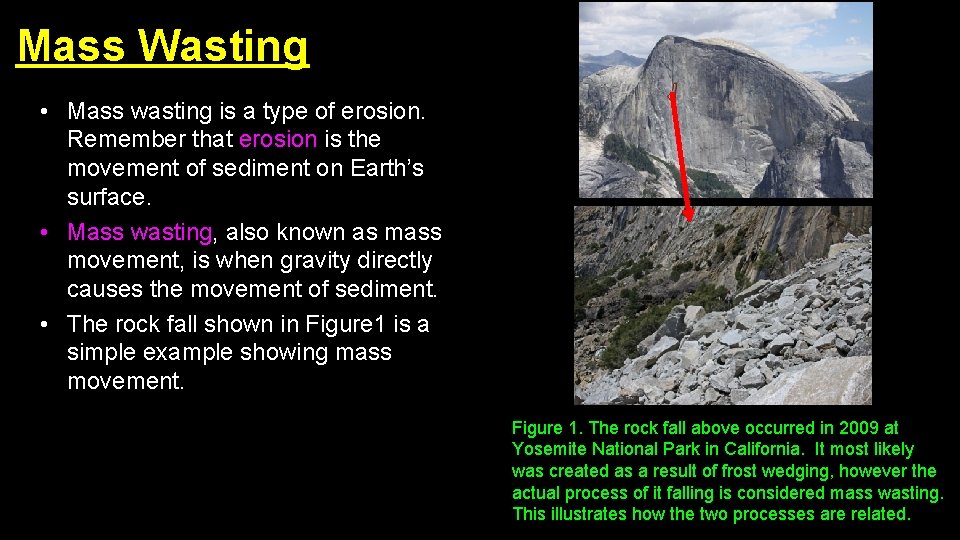 Mass Wasting

• Mass wasting is a type of erosion. Remember that erosion is the movement of sediment on Earth's surface.
• Mass wasting, also known as mass movement, is when gravity directly causes the movement of sediment.
• The rock fall shown in Figure1 is a simple example showing mass movement.

Figure 1. The rock fall above occurred in 2009 at Yosemite National Park in California. It most likely was created as a result of frost wedging, however the actual process of it falling is considered mass wasting. This illustrates how the two processes are related.